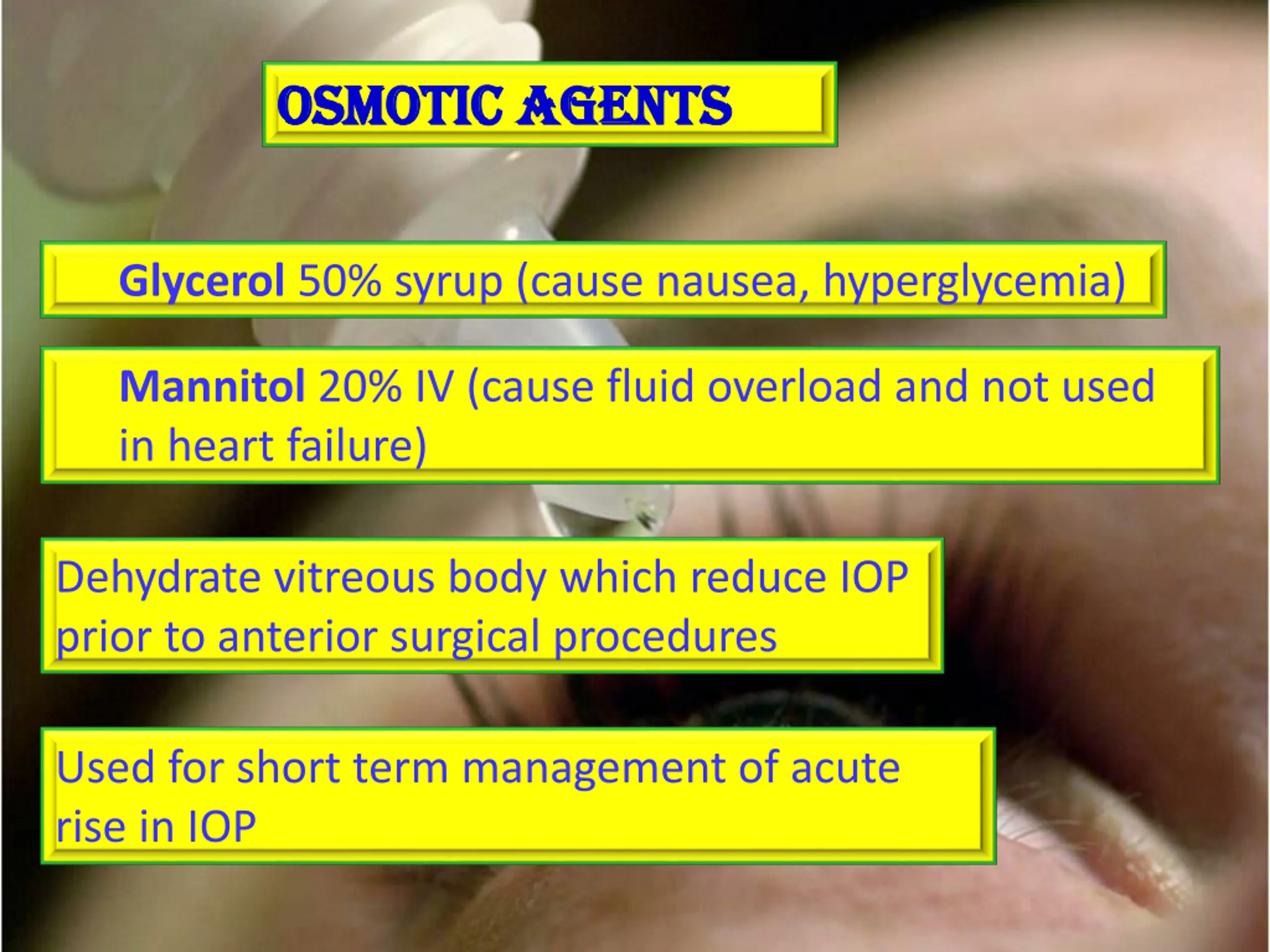 OSMOTIC AGENTS

Glycerol 50% syrup (cause nausea, hyperglycemia)

Mannitol 20% IV (cause fluid overload and not used in heart failure)

Dehydrate vitreous body which reduce IOP prior to anterior surgical procedures

Used for short term management of acute rise in IOP